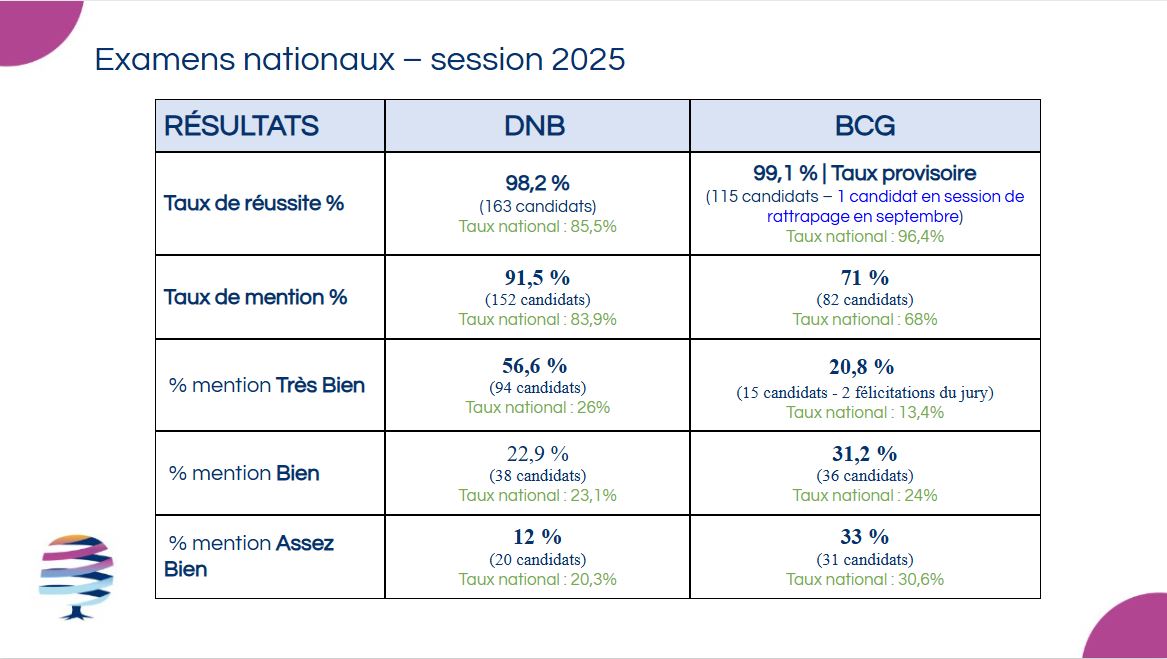 Examens nationaux – session 2025

| RÉSULTATS | DNB | BCG |
|---|---|---|
| Taux de réussite % | 98,2 % (163 candidats) Taux national : 85,5% | 99,1 % \| Taux provisoire (115 candidats – 1 candidat en session de rattrapage en septembre) Taux national : 96,4% |
| Taux de mention % | 91,5 % (152 candidats) Taux national : 83,9% | 71 % (82 candidats) Taux national : 68% |
| % mention Très Bien | 56,6 % (94 candidats) Taux national : 26% | 20,8 % (15 candidats - 2 félicitations du jury) Taux national : 13,4% |
| % mention Bien | 22,9 % (38 candidats) Taux national : 23,1% | 31,2 % (36 candidats) Taux national : 24% |
| % mention Assez Bien | 12 % (20 candidats) Taux national : 20,3% | 33 % (31 candidats) Taux national : 30,6% |